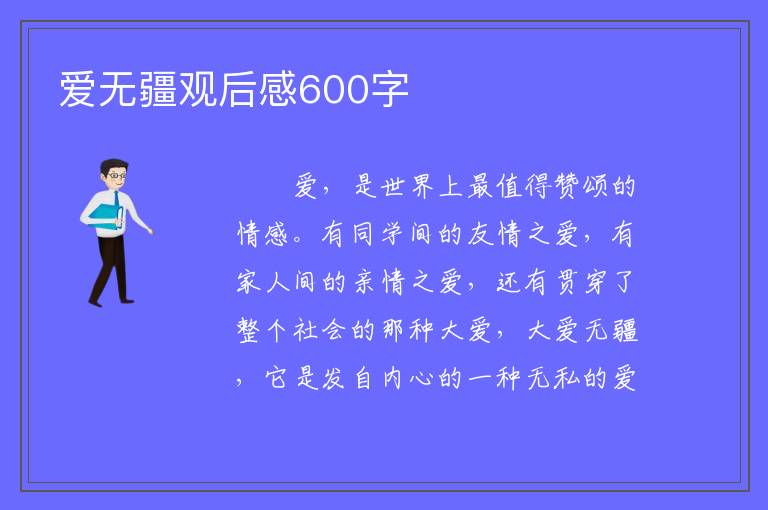 爱无疆观后感600字

爱，是世界上最值得赞颂的情感。有同学间的友情之爱，有家人间的亲情之爱，还有贯穿了整个社会的那种大爱，大爱无疆，它是发自内心的一种无私的爱